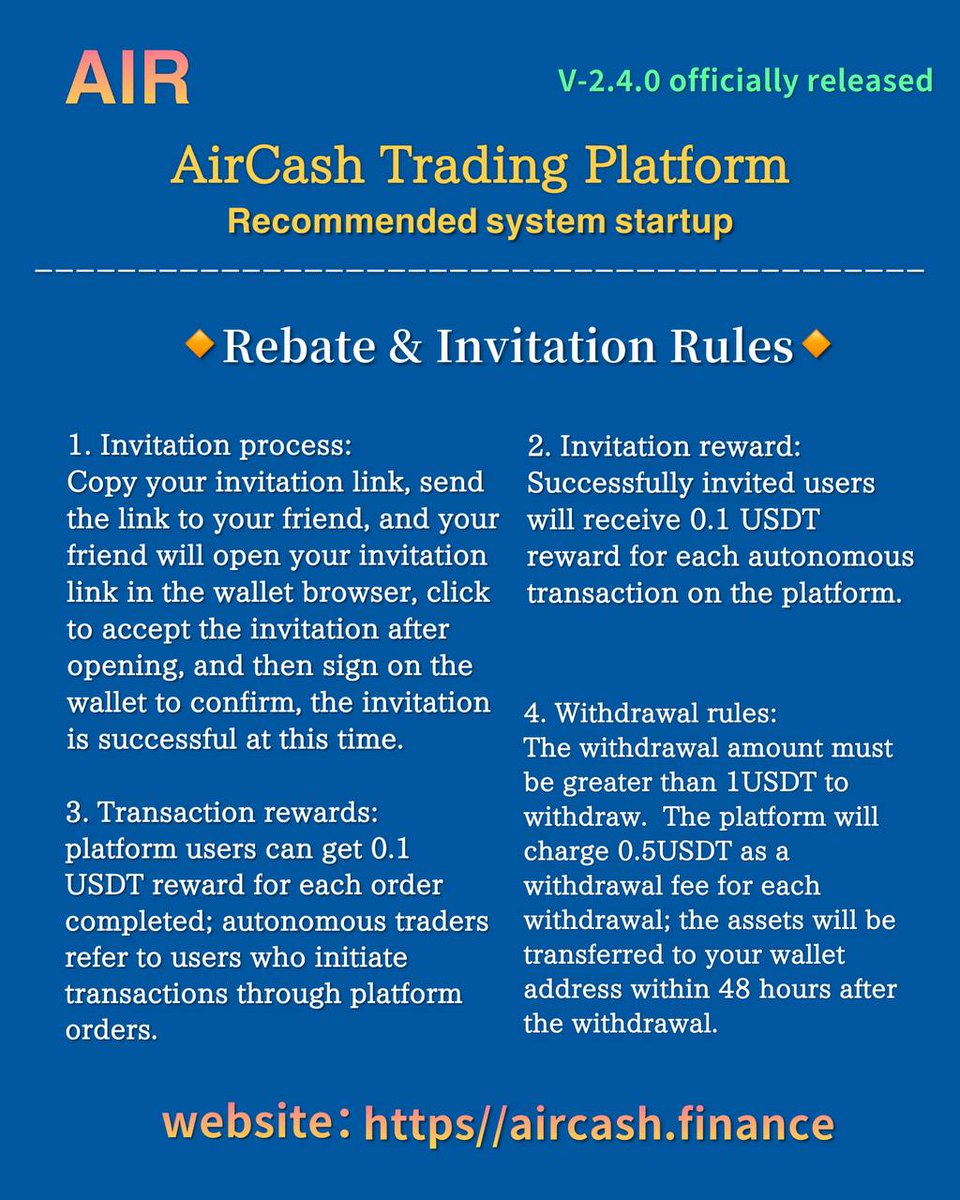 AIR

V-2.4.0 officially released

AirCash Trading Platform

Recommended system startup

Rebate & Invitation Rules

1. Invitation process:
Copy your invitation link, send the link to your friend, and your friend will open your invitation link in the wallet browser, click to accept the invitation after opening, and then sign on the wallet to confirm, the invitation is successful at this time.

3. Transaction rewards:
platform users can get 0.1 USDT reward for each order completed; autonomous traders refer to users who initiate transactions through platform orders.

2. Invitation reward:
Successfully invited users will receive 0.1 USDT reward for each autonomous transaction on the platform.

4. Withdrawal rules:
The withdrawal amount must be greater than 1USDT to withdraw. The platform will charge 0.5USDT as a withdrawal fee for each withdrawal; the assets will be transferred to your wallet address within 48 hours after the withdrawal.

website: https//aircash.finance